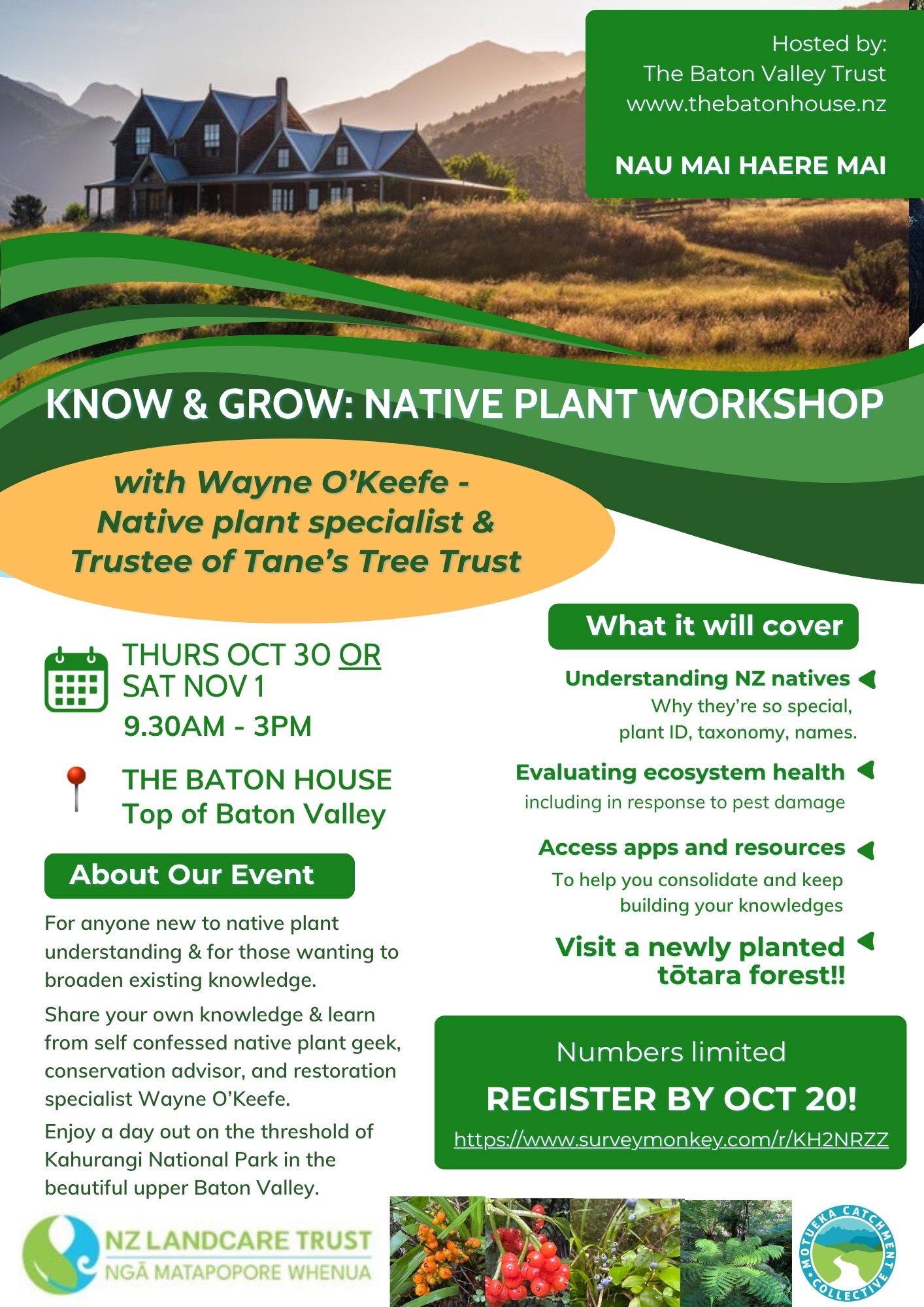 Hosted by:
The Baton Valley Trust
www.thebatonhouse.nz

NAU MAI HAERE MAI

KNOW & GROW: NATIVE PLANT WORKSHOP

with Wayne O'Keefe - Native plant specialist & Trustee of Tane's Tree Trust

THURS OCT 30 OR SAT NOV 1
9.30AM - 3PM

THE BATON HOUSE
Top of Baton Valley

About Our Event

For anyone new to native plant understanding & for those wanting to broaden existing knowledge.

Share your own knowledge & learn from self confessed native plant geek, conservation advisor, and restoration specialist Wayne O'Keefe.

Enjoy a day out on the threshold of Kahurangi National Park in the beautiful upper Baton Valley.

What it will cover

Understanding NZ natives
Why they're so special, plant ID, taxonomy, names.

Evaluating ecosystem health
including in response to pest damage

Access apps and resources
To help you consolidate and keep building your knowledges

Visit a newly planted tōtara forest!!

Numbers limited
REGISTER BY OCT 20!
https://www.surveymonkey.com/r/KH2NRZZ

NZ LANDCARE TRUST
NGĀ MATAPOPORE WHENUA

MOTUEKA CATCHMENT COLLECTIVE